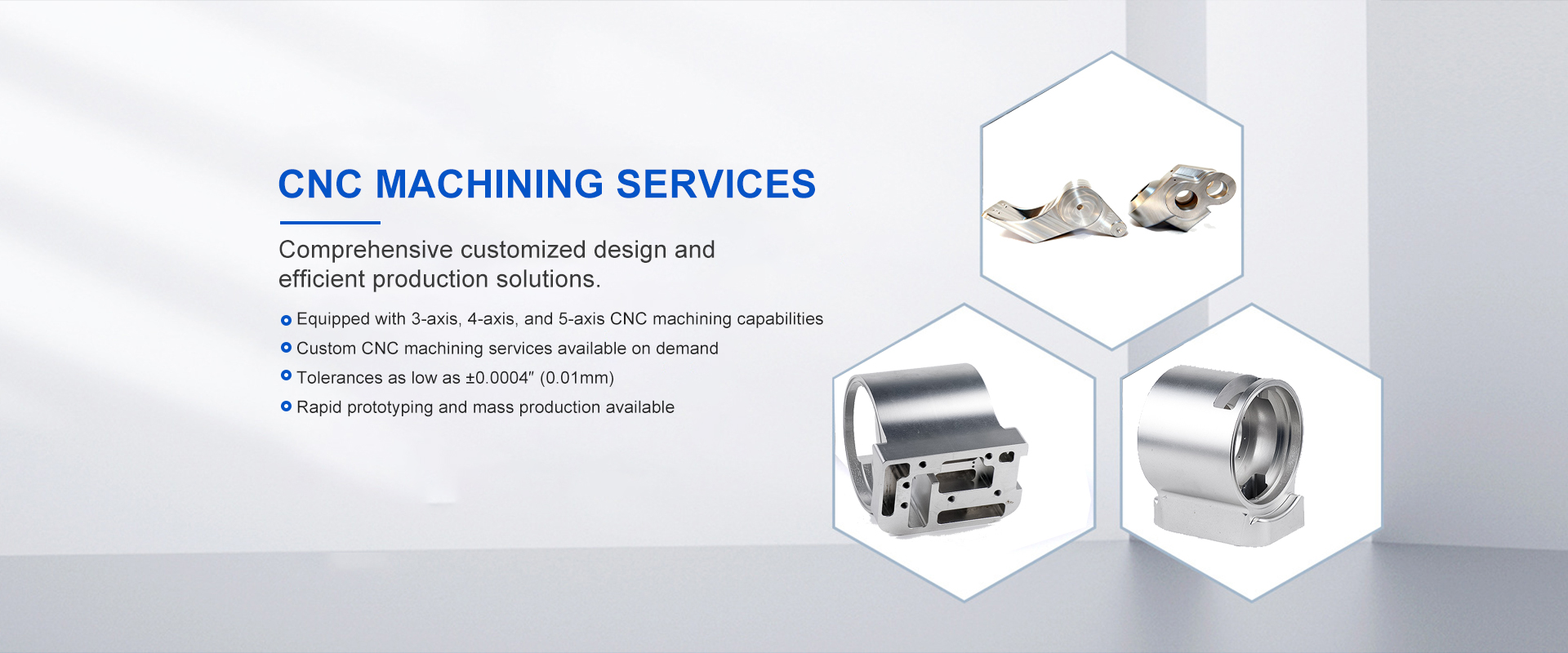 CNC MACHINING SERVICES

Comprehensive customized design and efficient production solutions.

Equipped with 3-axis, 4-axis, and 5-axis CNC machining capabilities

Custom CNC machining services available on demand

Tolerances as low as ±0.0004″ (0.01mm)

Rapid prototyping and mass production available